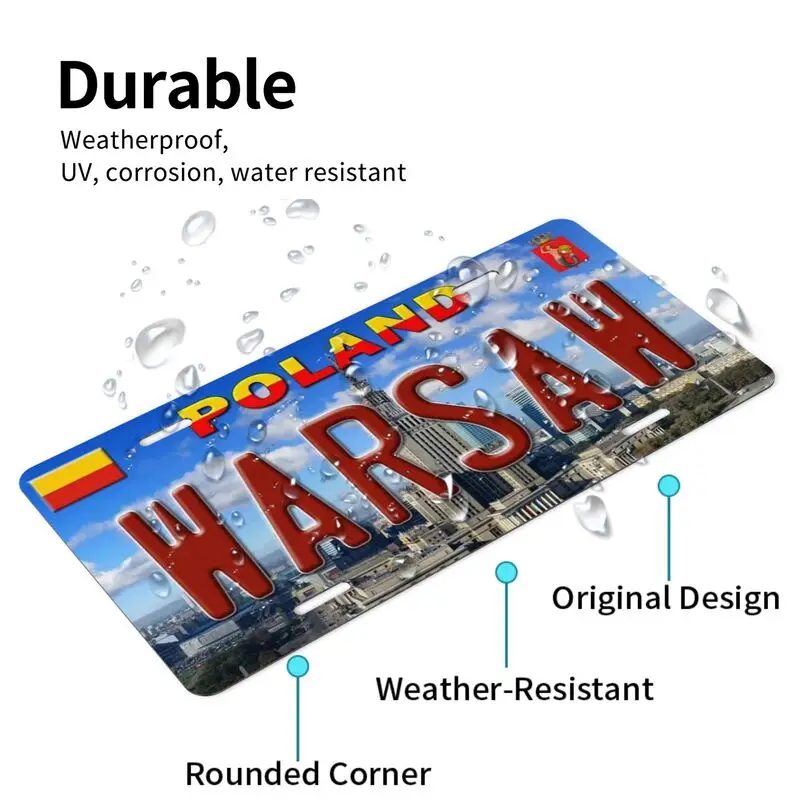 Durable

Weatherproof,
UV, corrosion, water resistant

POLAND

WARSAW

Original Design

Weather-Resistant

Rounded Corner